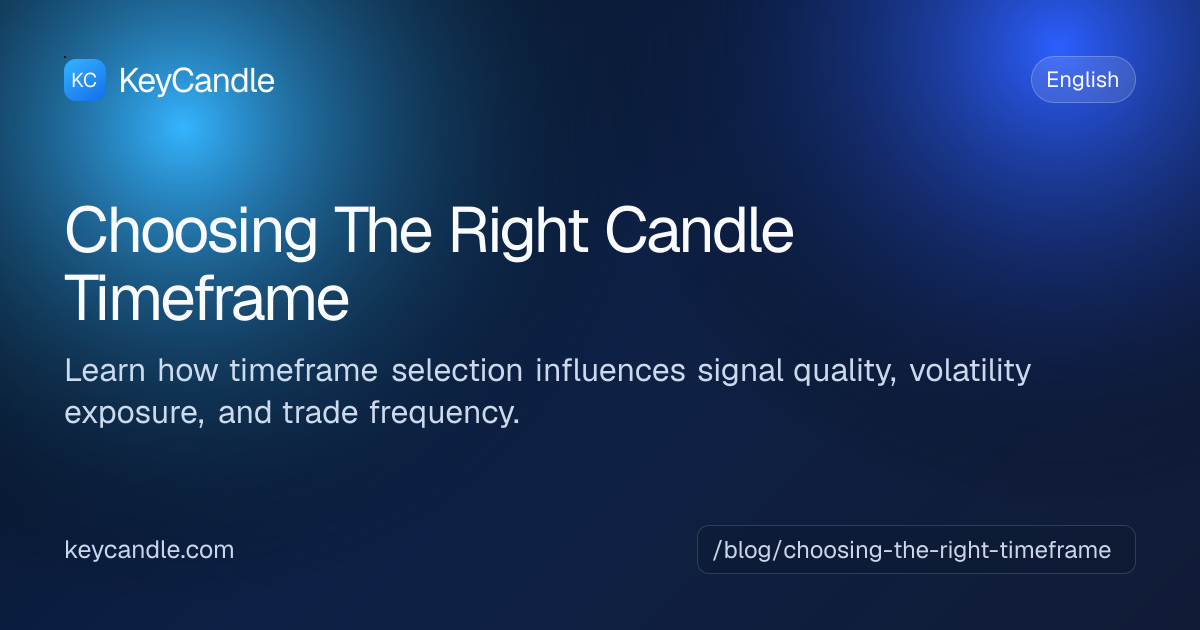 KC KeyCandle

English

Choosing The Right Candle Timeframe

Learn how timeframe selection influences signal quality, volatility exposure, and trade frequency.

keycandle.com

/blog/choosing-the-right-timeframe